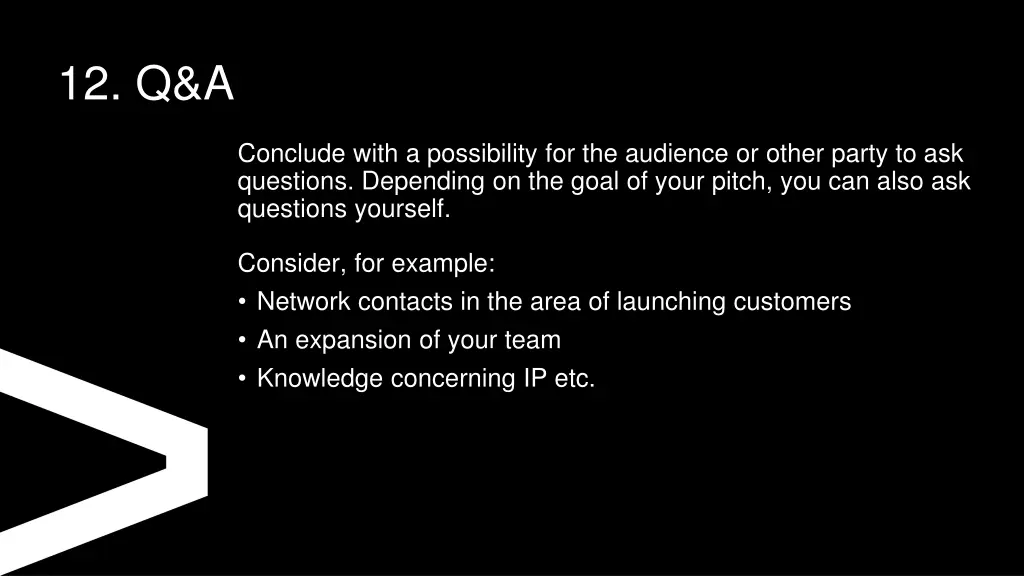 12. Q&A

Conclude with a possibility for the audience or other party to ask questions. Depending on the goal of your pitch, you can also ask questions yourself.

Consider, for example:
• Network contacts in the area of launching customers
• An expansion of your team
• Knowledge concerning IP etc.